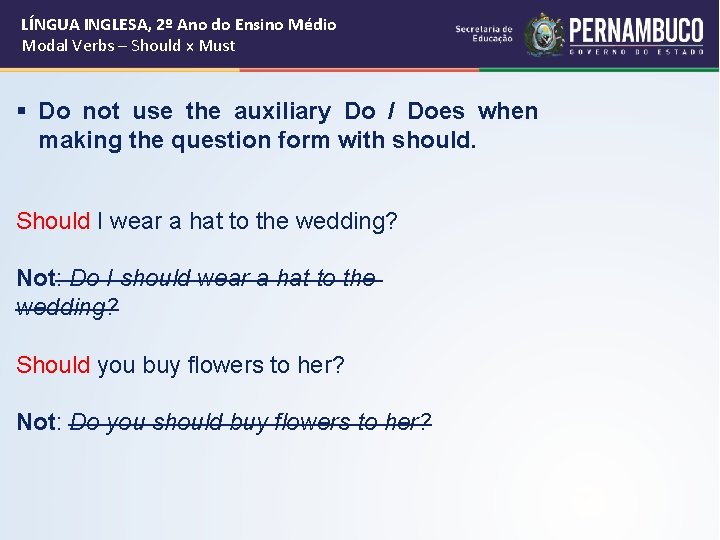 LÍNGUA INGLESA, 2º Ano do Ensino Médio
Modal Verbs – Should x Must

Secretaria de Educação PERNAMBUCO GOVERNO DO ESTADO

▪ Do not use the auxiliary Do / Does when making the question form with should.

Should I wear a hat to the wedding?

Not: Do I should wear a hat to the wedding?

Should you buy flowers to her?

Not: Do you should buy flowers to her?